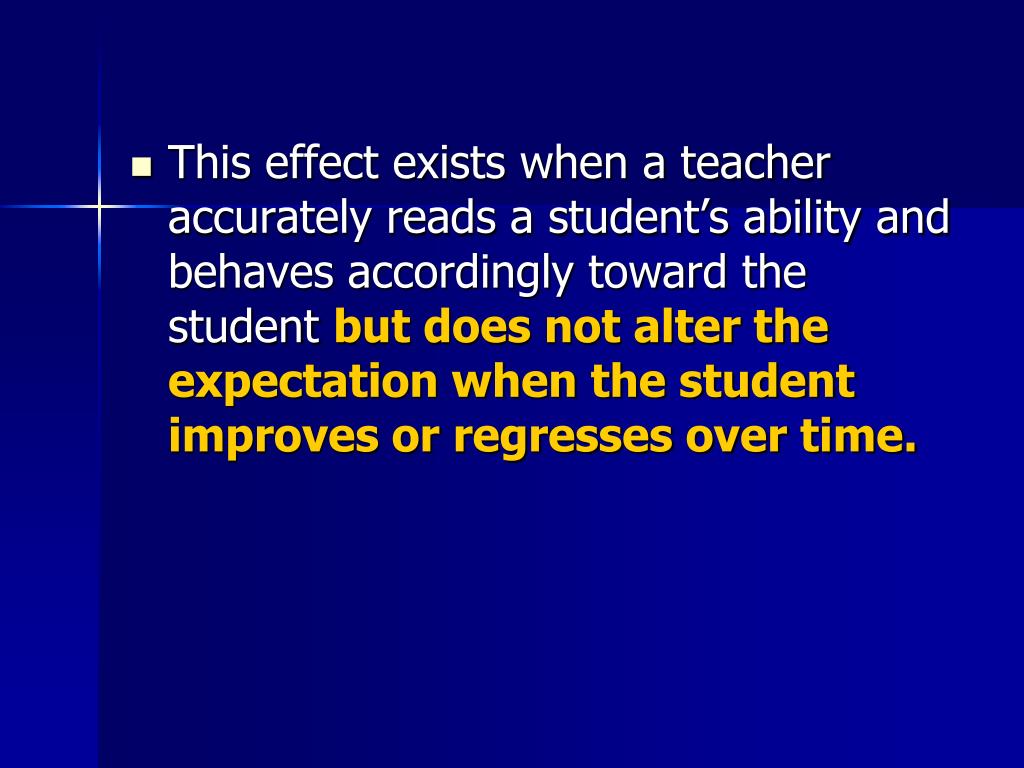 This effect exists when a teacher accurately reads a student’s ability and behaves accordingly toward the student but does not alter the expectation when the student improves or regresses over time.